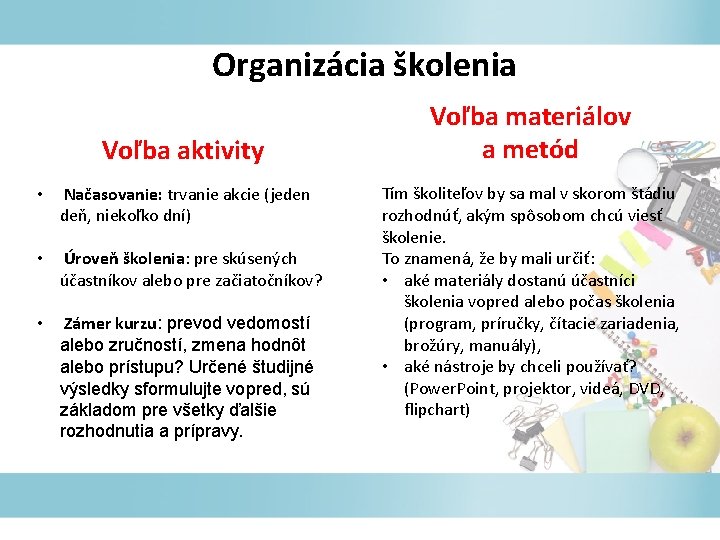 Organizácia školenia

Voľba aktivity

• Načasovanie: trvanie akcie (jeden deň, niekoľko dní)

• Úroveň školenia: pre skúsených účastníkov alebo pre začiatočníkov?

• Zámer kurzu: prevod vedomostí alebo zručností, zmena hodnôt alebo prístupu? Určené študijné výsledky sformulujte vopred, sú základom pre všetky ďalšie rozhodnutia a prípravy.

Voľba materiálov a metód

Tím školiteľov by sa mal v skorom štádiu rozhodnúť, akým spôsobom chcú viesť školenie.
To znamená, že by mali určiť:
• aké materiály dostanú účastníci školenia vopred alebo počas školenia (program, príručky, čítacie zariadenia, brožúry, manuály),
• aké nástroje by chceli používať? (PowerPoint, projektor, videá, DVD, flipchart)